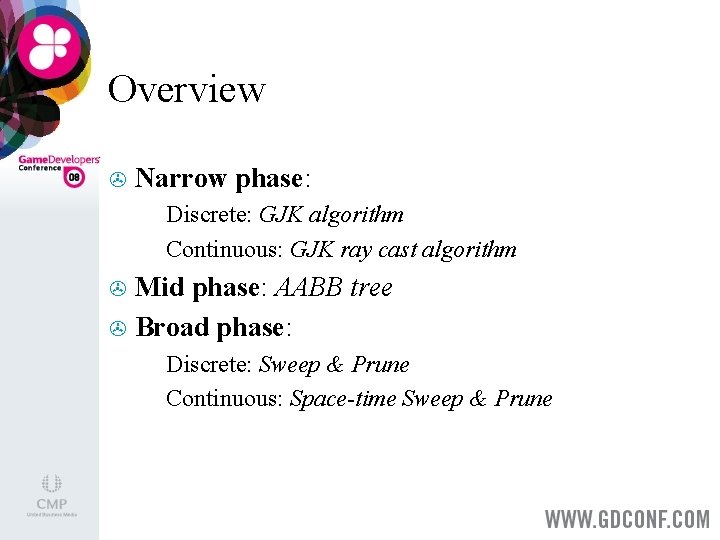 GameDevelopers Conference 08

Overview

Narrow phase:
Discrete: GJK algorithm
Continuous: GJK ray cast algorithm

Mid phase: AABB tree

Broad phase:
Discrete: Sweep & Prune
Continuous: Space-time Sweep & Prune

CMP
United Business Media

WWW.GDCONF.COM